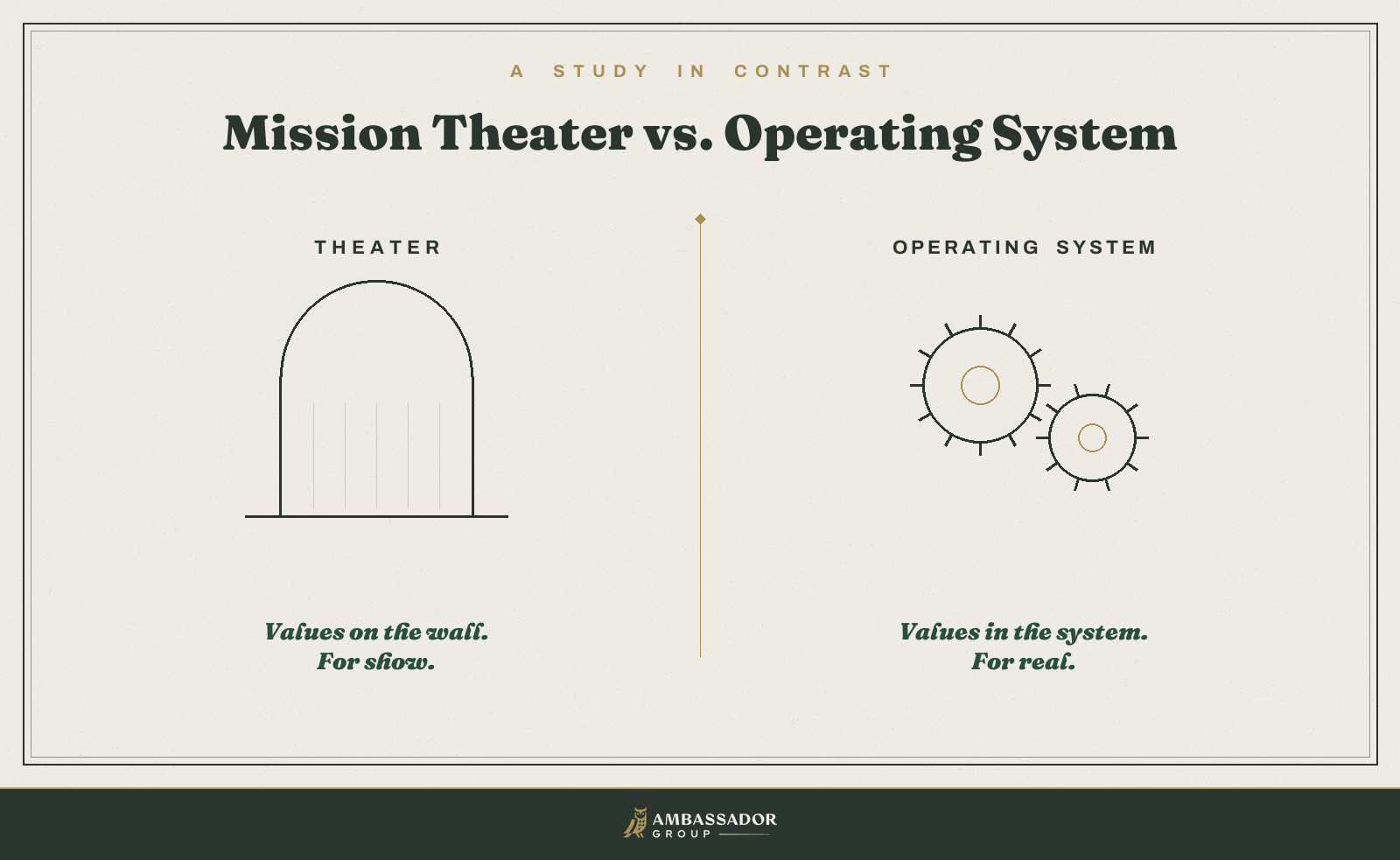 A STUDY IN CONTRAST

Mission Theater vs. Operating System

THEATER

Values on the wall.
For show.

OPERATING SYSTEM

Values in the system.
For real.

AMBASSADOR
GROUP